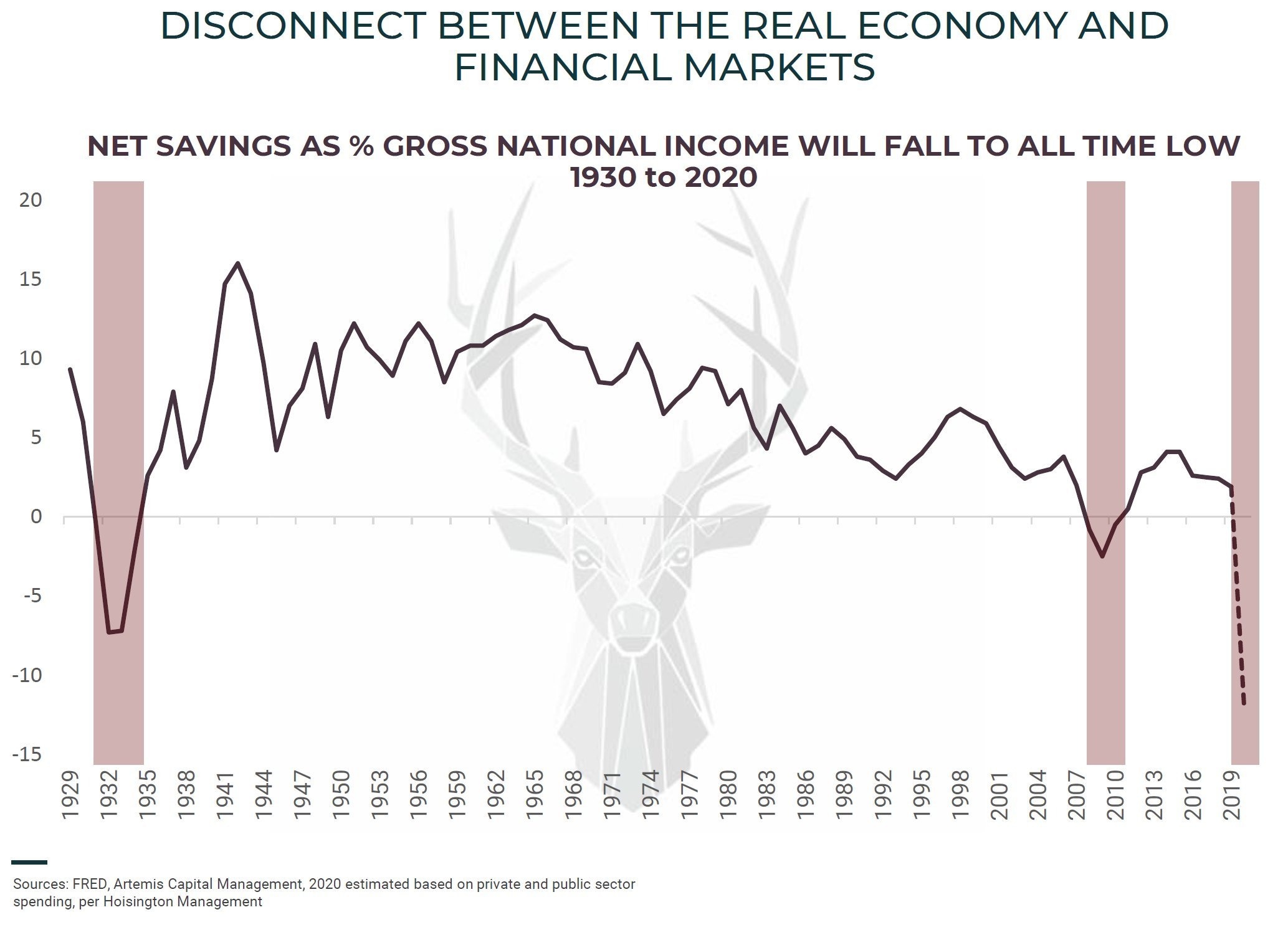 DISCONNECT BETWEEN THE REAL ECONOMY AND FINANCIAL MARKETS

NET SAVINGS AS % GROSS NATIONAL INCOME WILL FALL TO ALL TIME LOW 1930 to 2020

20
15
10
5
0
-5
-10
-15

1929 1932 1935 1938 1941 1944 1947 1950 1953 1956 1959 1962 1965 1968 1971 1974 1977 1980 1983 1986 1989 1992 1995 1998 2001 2004 2007 2010 2013 2016 2019

Sources: FRED, Artemis Capital Management, 2020 estimated based on private and public sector spending, per Hoisington Management